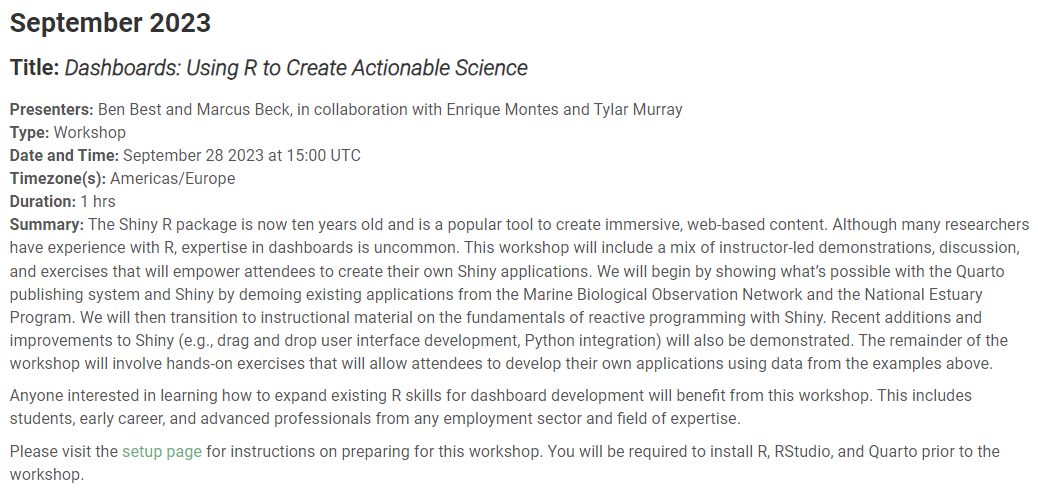 September 2023

Title: Dashboards: Using R to Create Actionable Science

Presenters: Ben Best and Marcus Beck, in collaboration with Enrique Montes and Tylar Murray
Type: Workshop
Date and Time: September 28 2023 at 15:00 UTC
Timezone(s): Americas/Europe
Duration: 1 hrs
Summary: The Shiny R package is now ten years old and is a popular tool to create immersive, web-based content. Although many researchers have experience with R, expertise in dashboards is uncommon. This workshop will include a mix of instructor-led demonstrations, discussion, and exercises that will empower attendees to create their own Shiny applications. We will begin by showing what's possible with the Quarto publishing system and Shiny by demoing existing applications from the Marine Biological Observation Network and the National Estuary Program. We will then transition to instructional material on the fundamentals of reactive programming with Shiny. Recent additions and improvements to Shiny (e.g., drag and drop user interface development, Python integration) will also be demonstrated. The remainder of the workshop will involve hands-on exercises that will allow attendees to develop their own applications using data from the examples above.

Anyone interested in learning how to expand existing R skills for dashboard development will benefit from this workshop. This includes students, early career, and advanced professionals from any employment sector and field of expertise.

Please visit the setup page for instructions on preparing for this workshop. You will be required to install R, RStudio, and Quarto prior to the workshop.